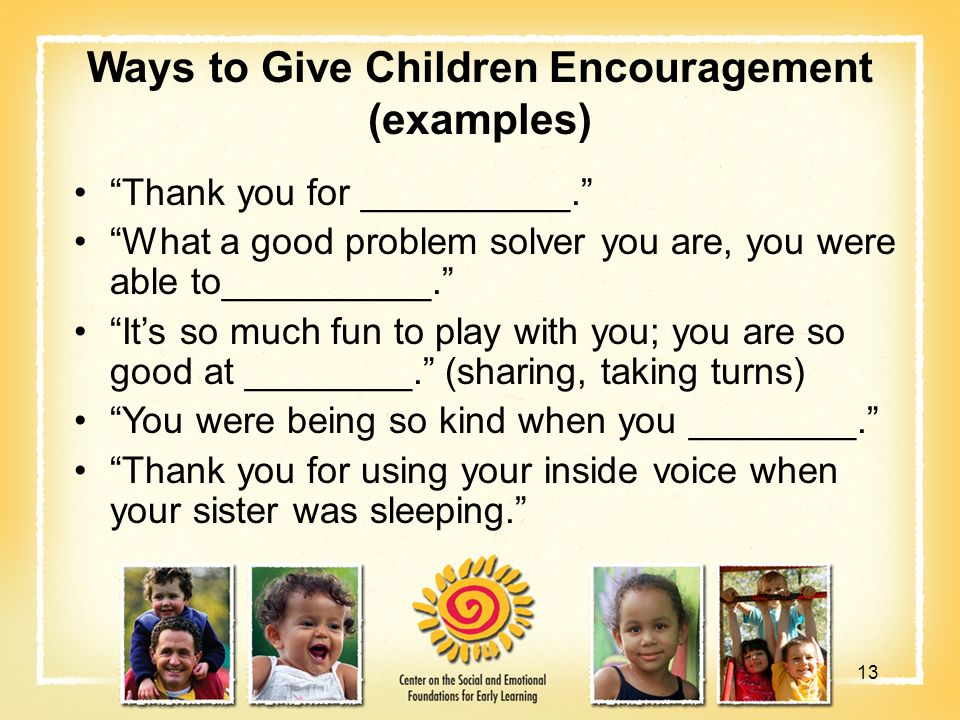 Ways to Give Children Encouragement (examples)

• “Thank you for __________.”
• “What a good problem solver you are, you were able to__________.”
• “It’s so much fun to play with you; you are so good at ________.” (sharing, taking turns)
• “You were being so kind when you ________.”
• “Thank you for using your inside voice when your sister was sleeping.”

Center on the Social and Emotional Foundations for Early Learning

13